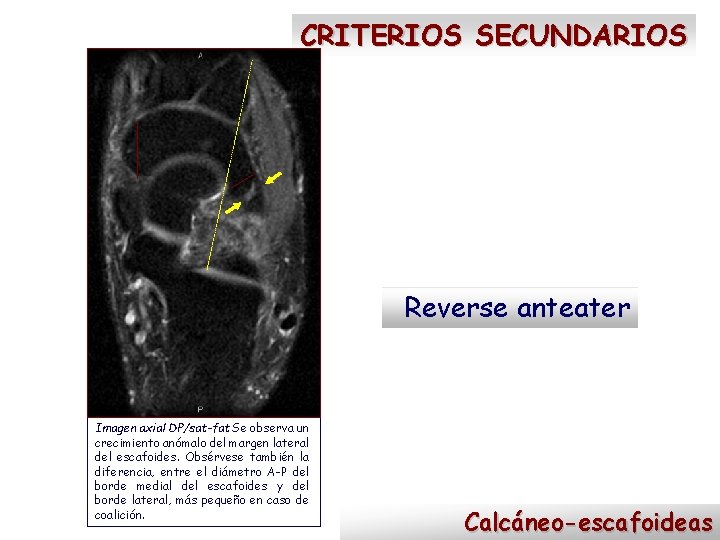 CRITERIOS SECUNDARIOS

A

P

Imagen axial DP/sat-fat Se observa un crecimiento anómalo del margen lateral del escafoides. Obsérvese también la diferencia, entre el diámetro A-P del borde medial del escafoides y del borde lateral, más pequeño en caso de coalición.

Reverse anteater

Calcáneo-escafoideas